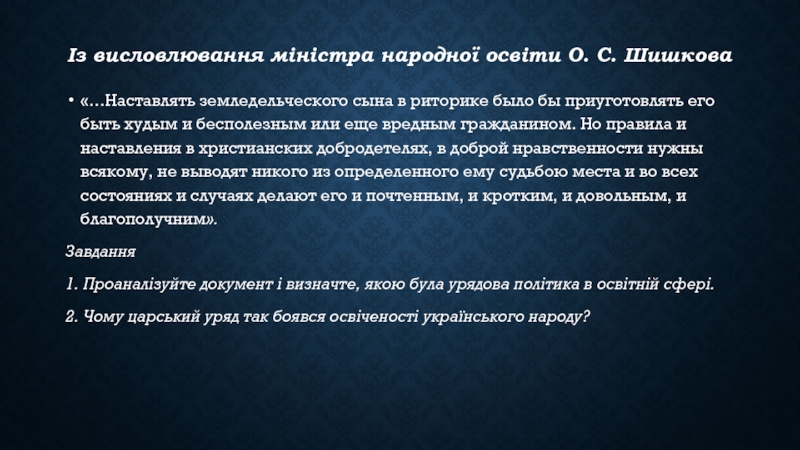 Із висловлювання міністра народної освіти О. С. Шишкова

• «…Наставлять земледельческого сына в риторике было бы приуготовлять его быть худым и бесполезным или еще вредным гражданином. Но правила и наставления в христианских добродетелях, в доброй нравственности нужны всякому, не выводят никого из определенного ему судьбою места и во всех состояниях и случаях делают его и почтенным, и кротким, и довольным, и благополучним».

Завдання

1. Проаналізуйте документ і визначте, якою була урядова політика в освітній сфері.

2. Чому царський уряд так боявся освіченості українського народу?